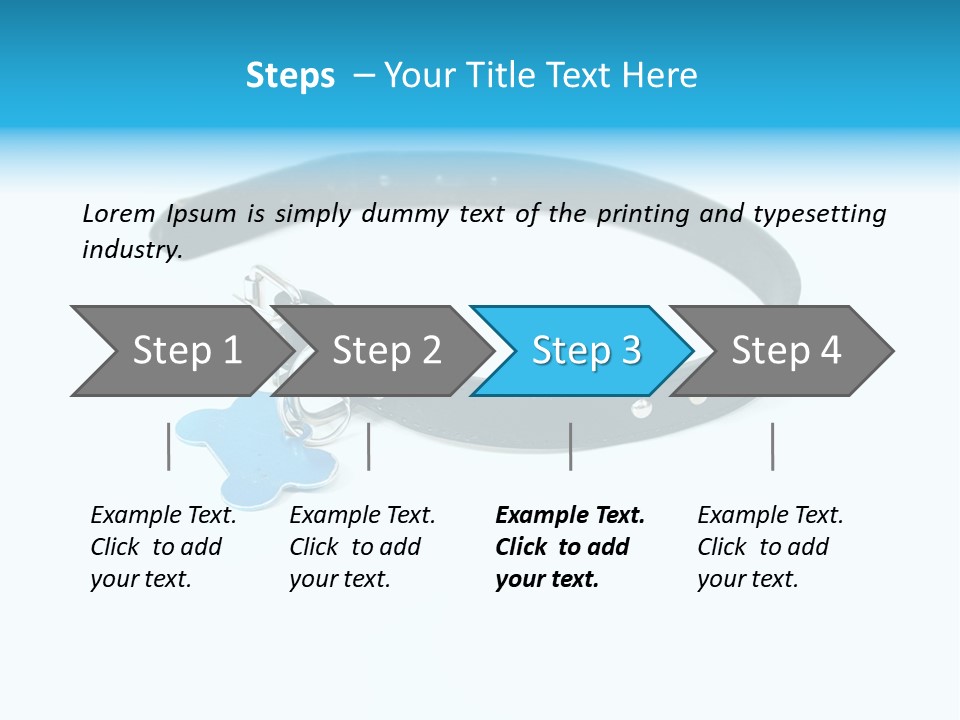 Steps – Your Title Text Here

Lorem Ipsum is simply dummy text of the printing and typesetting industry.

Step 1

Step 2

Step 3

Step 4

Example Text. Click to add your text.

Example Text. Click to add your text.

Example Text. Click to add your text.

Example Text. Click to add your text.